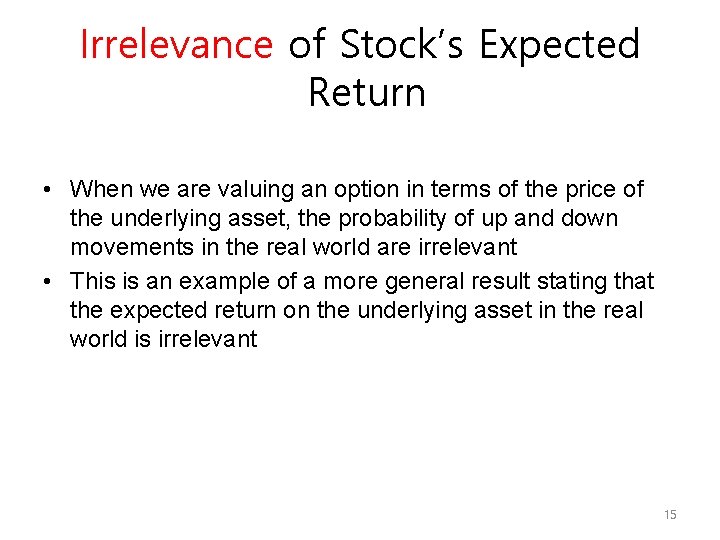 Irrelevance of Stock's Expected Return

• When we are valuing an option in terms of the price of the underlying asset, the probability of up and down movements in the real world are irrelevant

• This is an example of a more general result stating that the expected return on the underlying asset in the real world is irrelevant

15